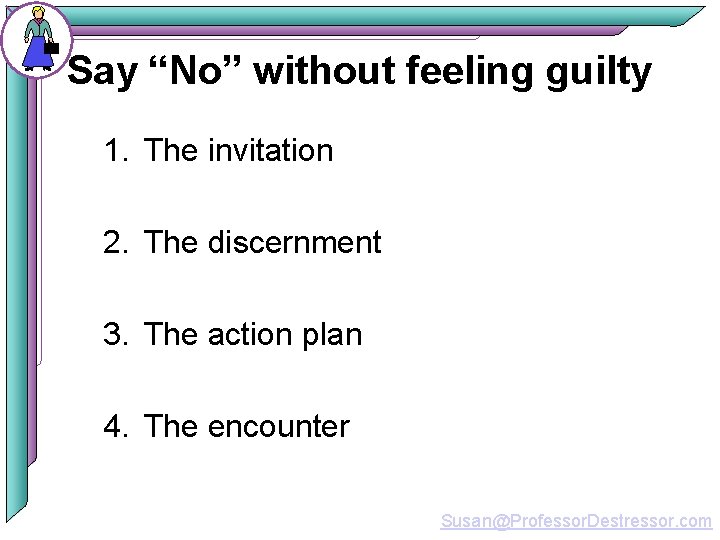 Say “No” without feeling guilty

1. The invitation

2. The discernment

3. The action plan

4. The encounter

Susan@ProfessorDestressor.com